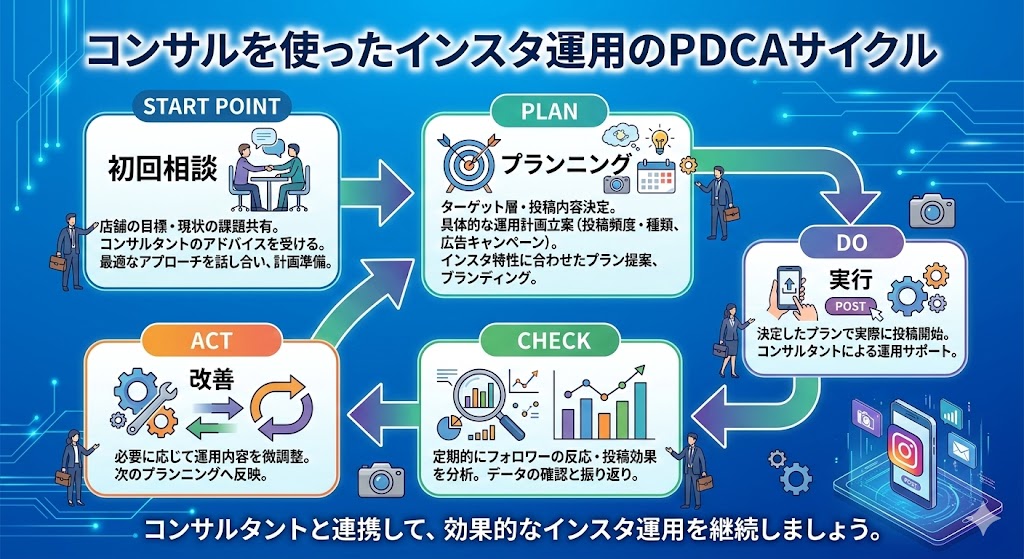 コンサルを使ったインスタ運用のPDCAサイクル

START POINT

初回相談

店舗の目標・現状の課題共有。
コンサルタントのアドバイスを受ける。
最適なアプローチを話し合い、計画準備。

PLAN

プランニング

ターゲット層・投稿内容決定。
具体的な運用計画立案（投稿頻度・種類、広告キャンペーン）。
インスタ特性に合わせたプラン提案、ブランディング。

DO

実行

POST

決定したプランで実際に投稿開始。
コンサルタントによる運用サポート。

CHECK

定期的にフォロワーの反応・投稿効果を分析。データの確認と振り返り。

ACT

改善

必要に応じて運用内容を微調整。
次のプランニングへ反映。

POST

コンサルタントと連携して、効果的なインスタ運用を継続しましょう。